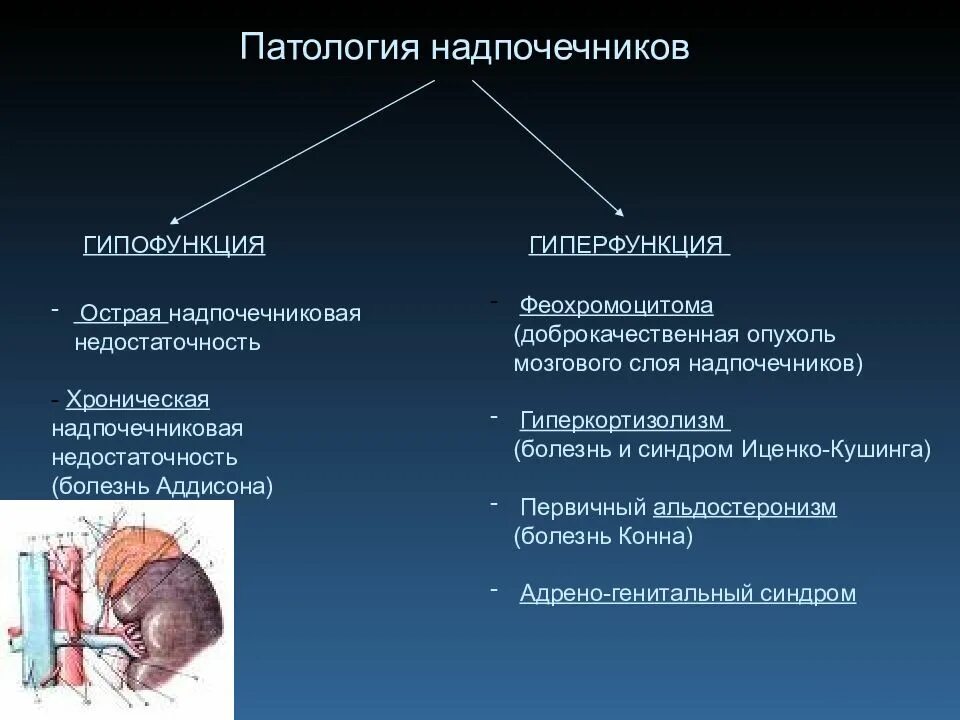 Патология надпочечников

ГИПОФУНКЦИЯ

- Острая надпочечниковая недостаточность

- Хроническая надпочечниковая недостаточность (болезнь Аддисона)

ГИПЕРФУНКЦИЯ

- Феохромоцитома (доброкачественная опухоль мозгового слоя надпочечников)

- Гиперкортизолизм (болезнь и синдром Иценко-Кушинга)

- Первичный альдостеронизм (болезнь Конна)

- Адрено-генитальный синдром